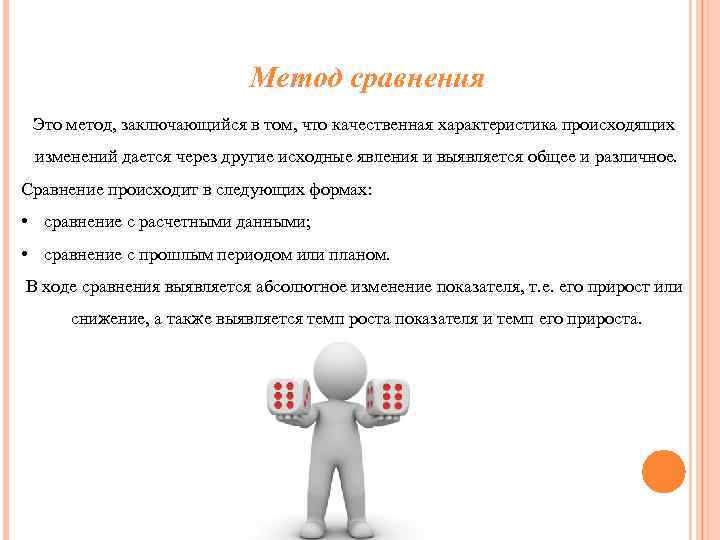 Метод сравнения

Это метод, заключающийся в том, что качественная характеристика происходящих изменений дается через другие исходные явления и выявляется общее и различное.

Сравнение происходит в следующих формах:

• сравнение с расчетными данными;

• сравнение с прошлым периодом или планом.

В ходе сравнения выявляется абсолютное изменение показателя, т.е. его прирост или снижение, а также выявляется темп роста показателя и темп его прироста.